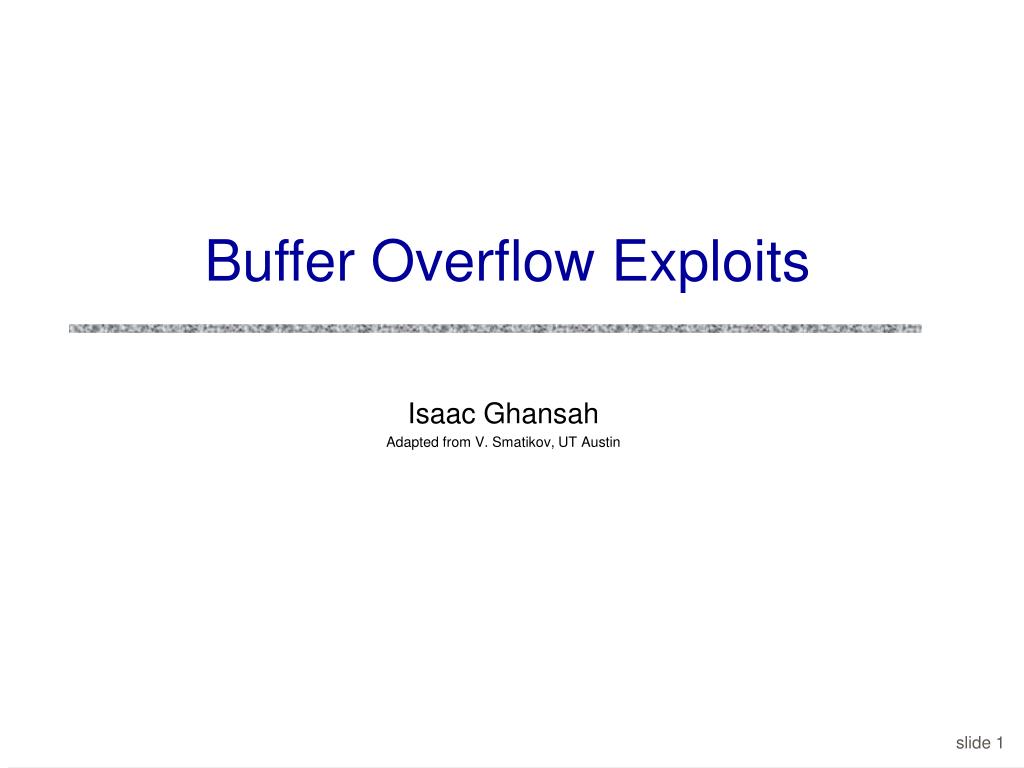 Buffer Overflow Exploits

Isaac Ghansah

Adapted from V. Smatikov, UT Austin

slide 1